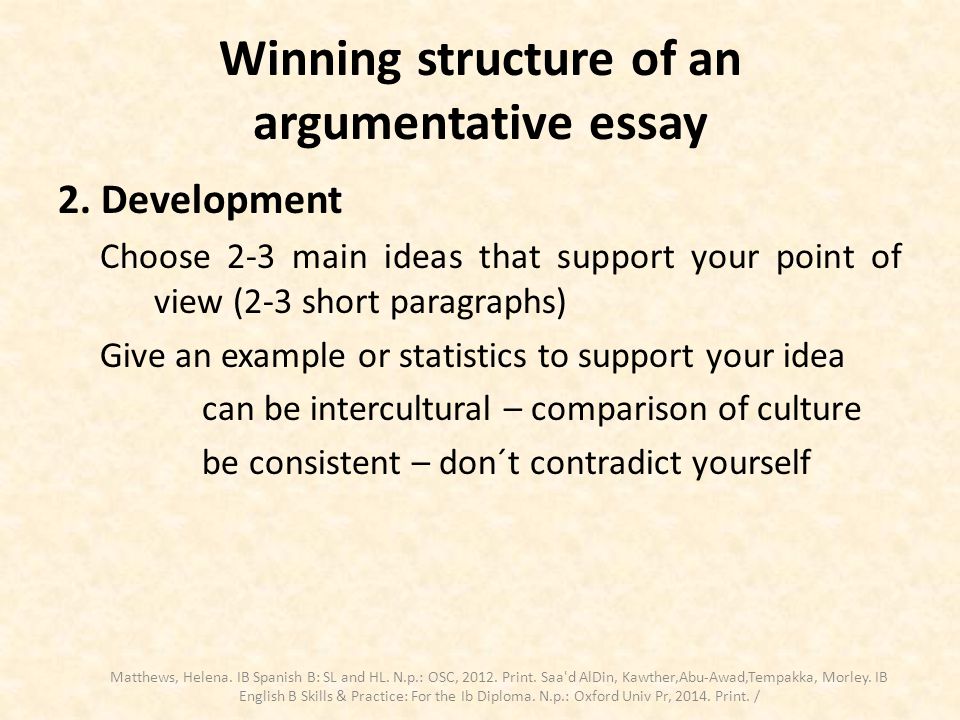 Winning structure of an argumentative essay

2. Development

Choose 2-3 main ideas that support your point of view (2-3 short paragraphs)

Give an example or statistics to support your idea

can be intercultural – comparison of culture

be consistent – don´t contradict yourself

Matthews, Helena. IB Spanish B: SL and HL. N.p.: OSC, 2012. Print. Saa'd AlDin, Kawther,Abu-Awad,Tempakka, Morley. IB English B Skills & Practice: For the Ib Diploma. N.p.: Oxford Univ Pr, 2014. Print. /